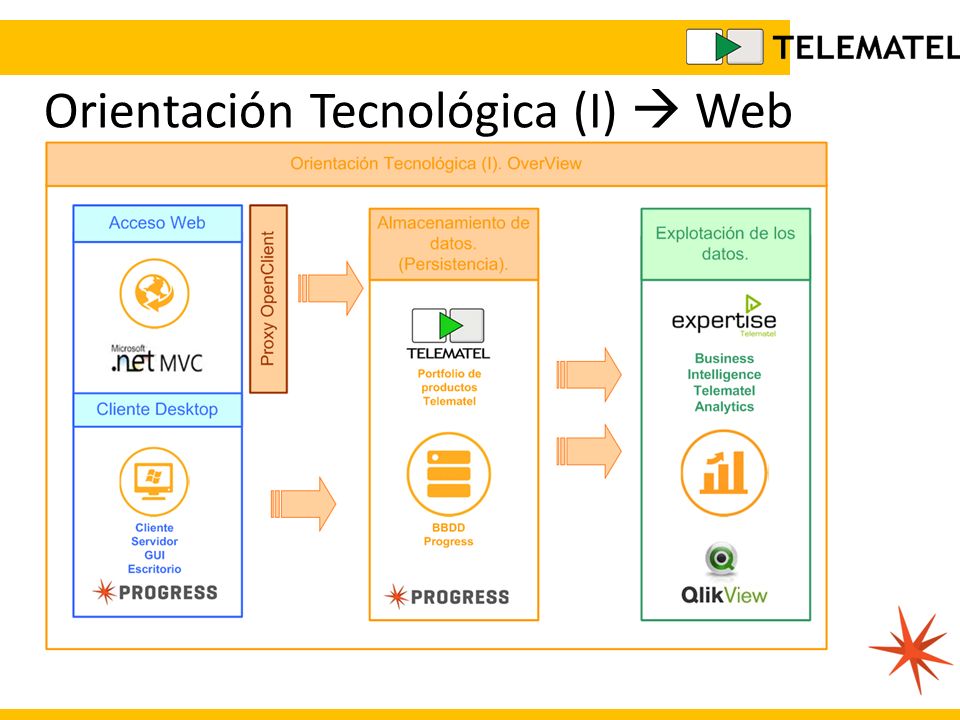 TELEMATEL

Orientación Tecnológica (I) → Web

Orientación Tecnológica (I). OverView

Acceso Web

Microsoft .net MVC

Cliente Desktop

Cliente Servidor GUI Escritorio

PROGRESS

Proxy OpenClient

Almacenamiento de datos. (Persistencia).

TELEMATEL

Portfolio de productos Telematel

BBDD Progress

PROGRESS

Explotación de los datos.

expertise Telematel

Business Intelligence Telematel Analytics

QlikView